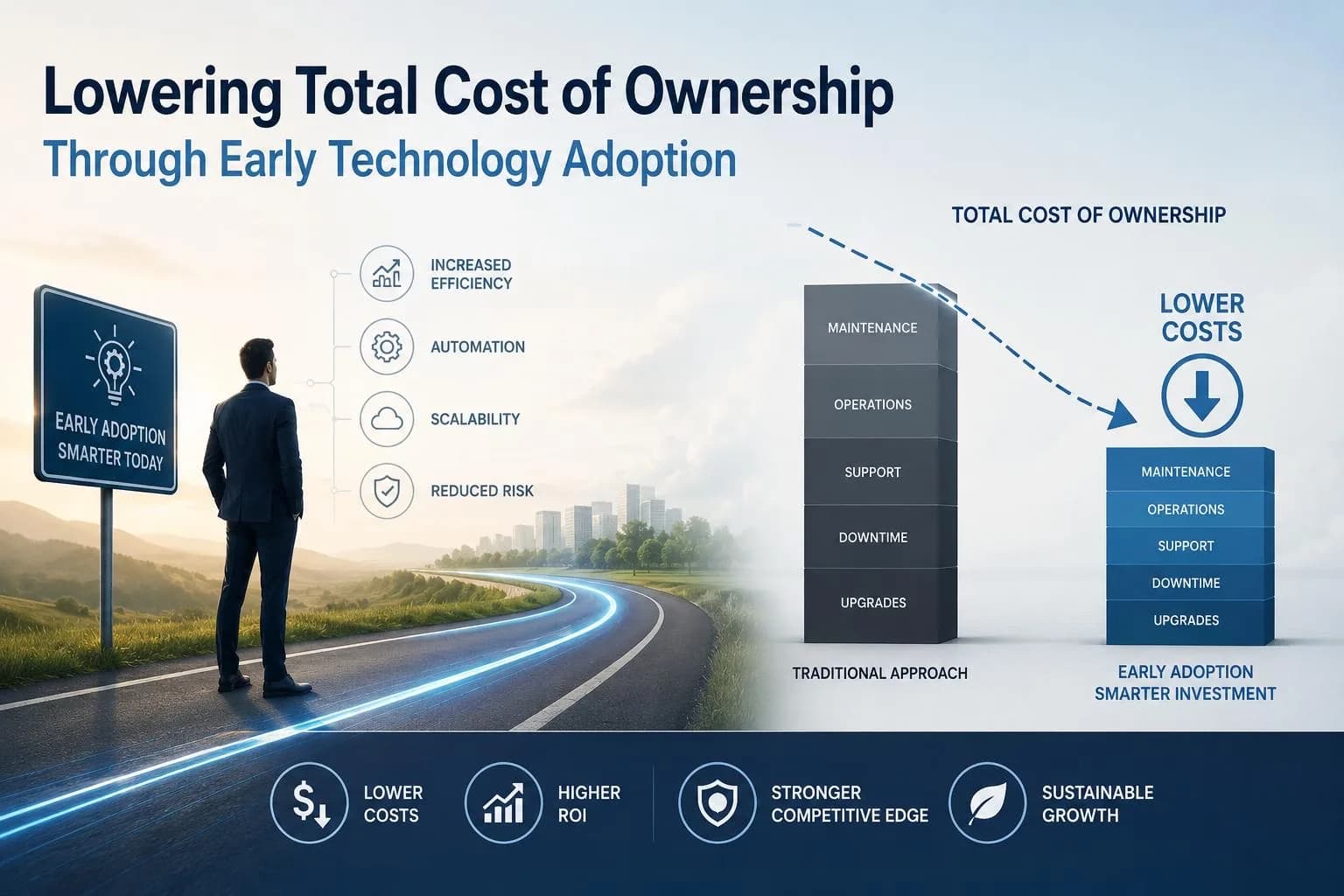 Lowering Total Cost of Ownership
Through Early Technology Adoption

EARLY ADOPTION
SMARTER TODAY

INCREASED EFFICIENCY

AUTOMATION

SCALABILITY

REDUCED RISK

TOTAL COST OF OWNERSHIP

MAINTENANCE
OPERATIONS
SUPPORT
DOWNTIME
UPGRADES

TRADITIONAL APPROACH

LOWER COSTS

MAINTENANCE
OPERATIONS
SUPPORT
DOWNTIME
UPGRADES

EARLY ADOPTION
SMARTER INVESTMENT

LOWER COSTS

HIGHER ROI

STRONGER COMPETITIVE EDGE

SUSTAINABLE GROWTH